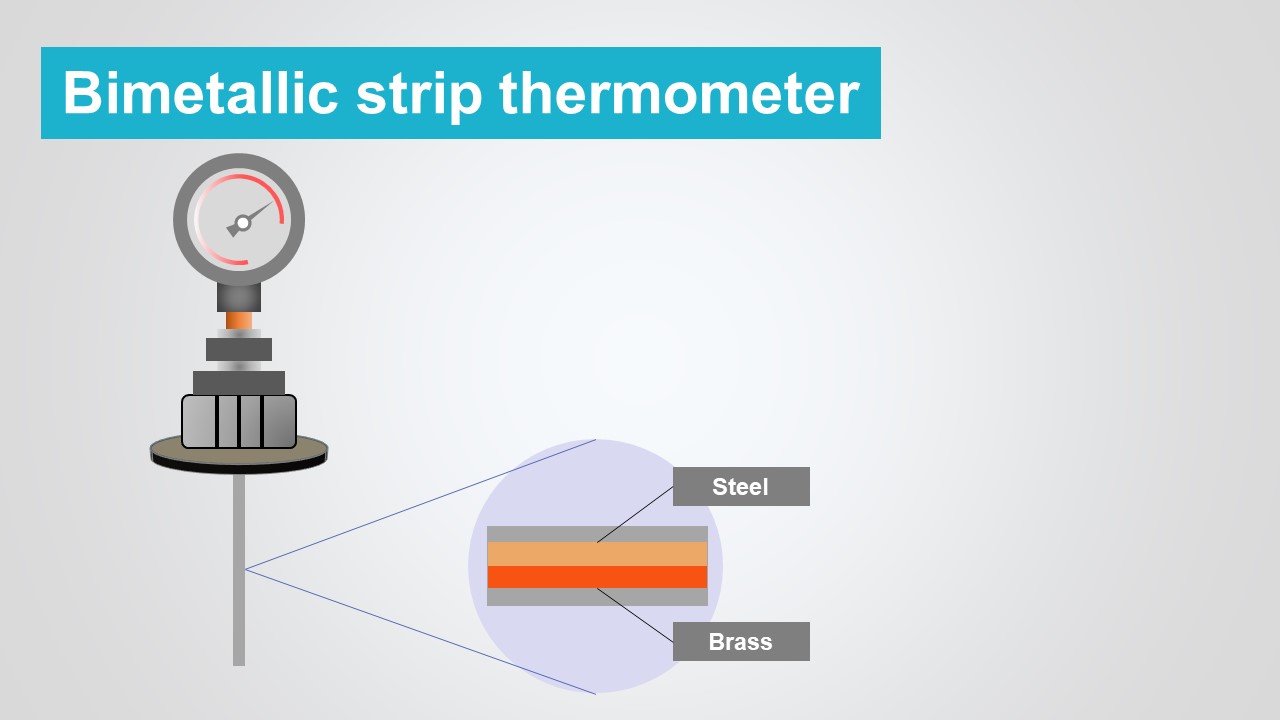 Bimetallic strip thermometer

Steel

Brass